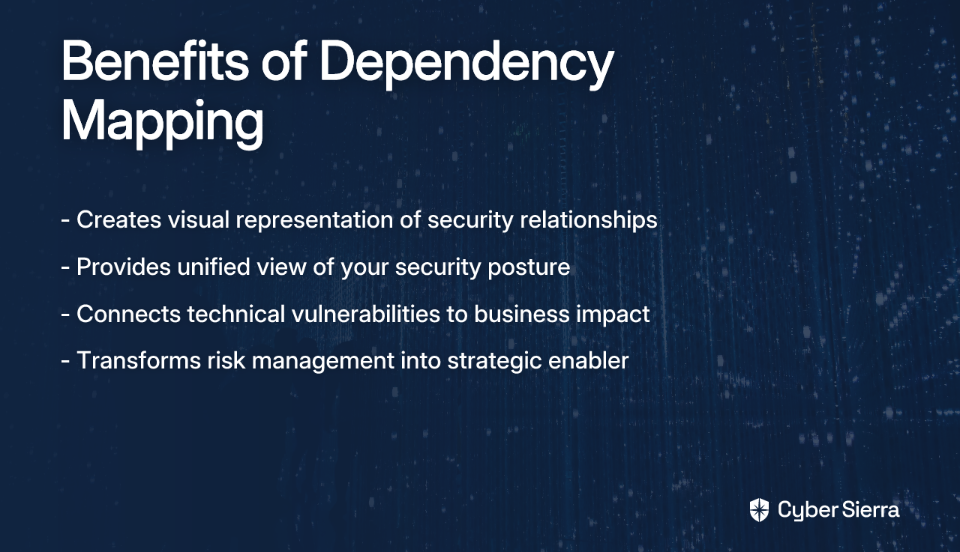 Benefits of Dependency Mapping

- Creates visual representation of security relationships

- Provides unified view of your security posture

- Connects technical vulnerabilities to business impact

- Transforms risk management into strategic enabler

Cyber Sierra